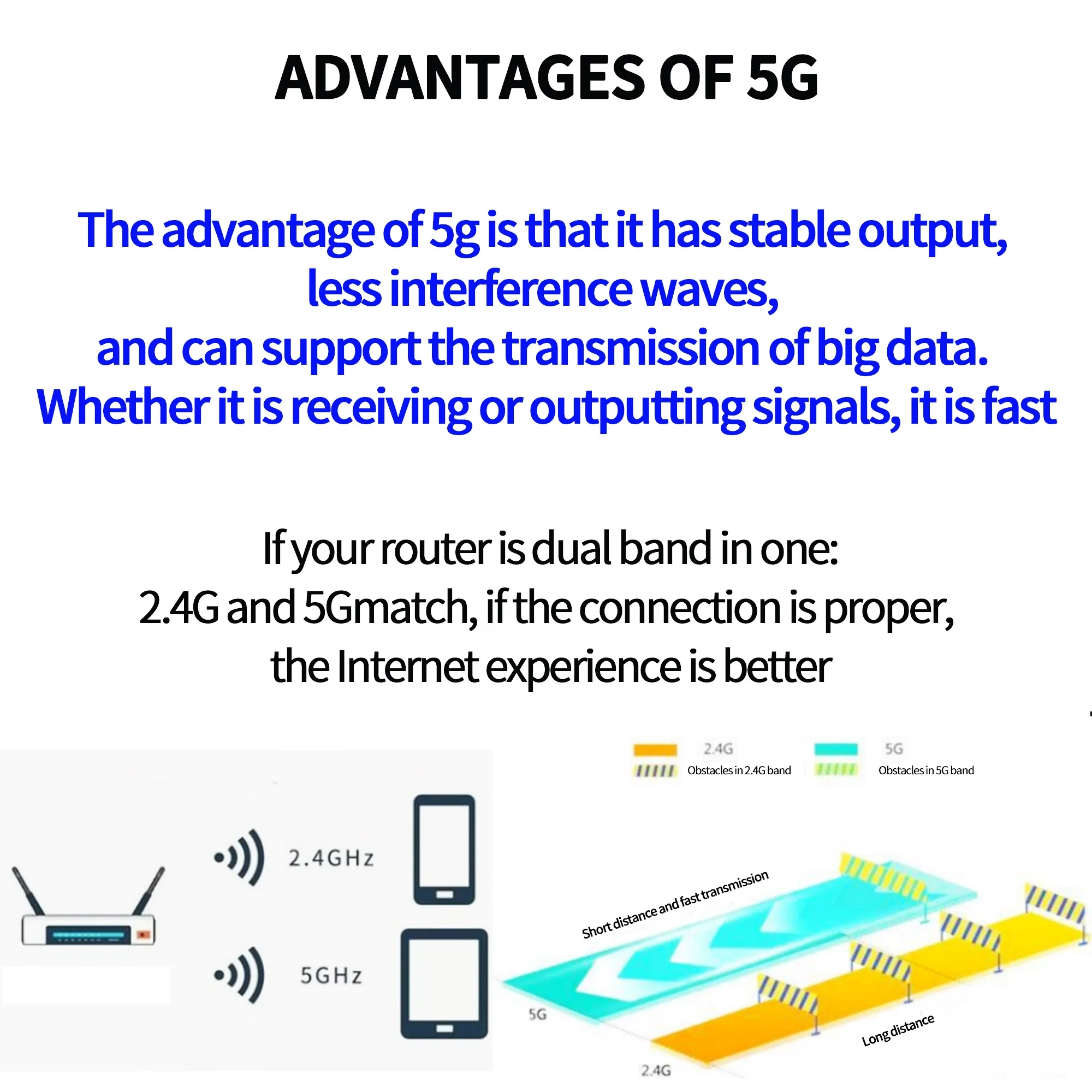 ADVANTAGES OF 5G

The advantage of 5g is that it has stable output, less interference waves, and can support the transmission of big data. Whether it is receiving or outputting signals, it is fast

If your router is dual band in one: 2.4G and 5Gmatch, if the connection is proper, the Internet experience is better

2.4GHz

5GHz

2.4G
Obstacles in 2.4G band
5G
Obstacles in 5G band

Short distance and fast transmission

5G

Long distance

2.4G